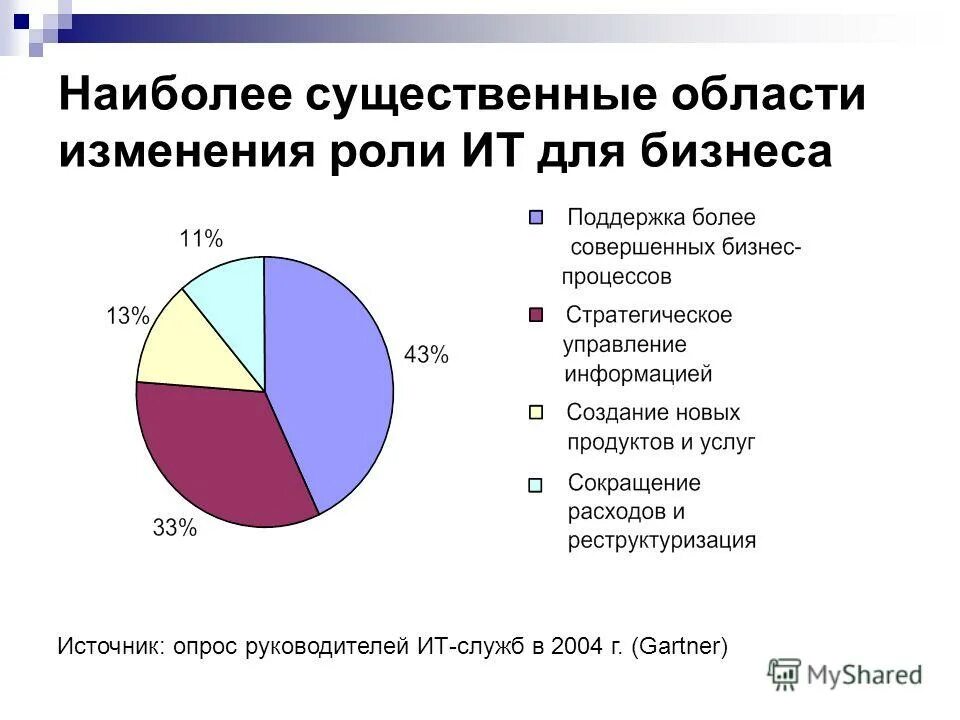 Наиболее существенные области изменения роли ИТ для бизнеса

11%

13%

43%

33%

Поддержка более совершенных бизнес-процессов

Стратегическое управление информацией

Создание новых продуктов и услуг

Сокращение расходов и реструктуризация

Источник: опрос руководителей ИТ-служб в 2004 г. (Gartner)

MyShared